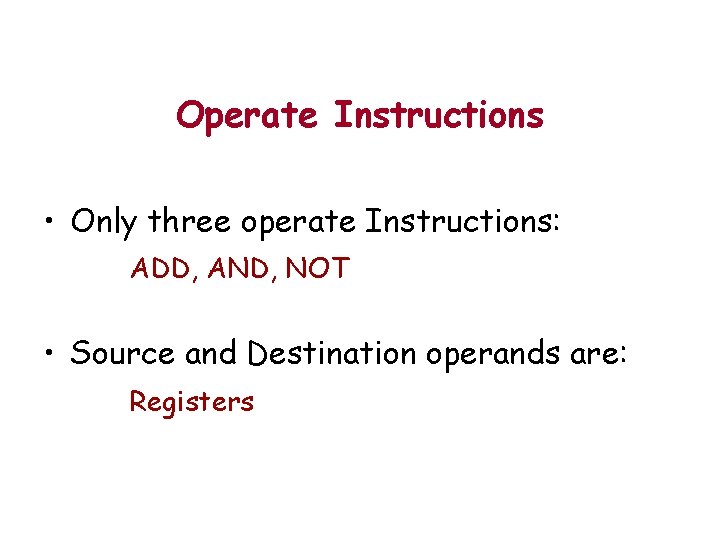 Operate Instructions

• Only three operate Instructions:

ADD, AND, NOT

• Source and Destination operands are:

Registers